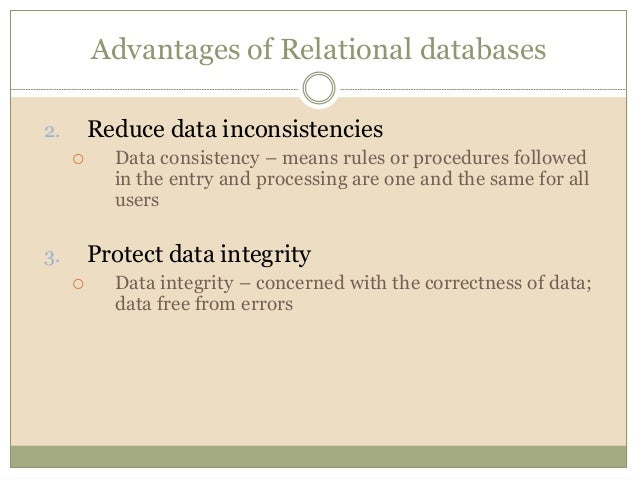 Advantages of Relational databases

2. Reduce data inconsistencies
   ○ Data consistency – means rules or procedures followed in the entry and processing are one and the same for all users

3. Protect data integrity
   ○ Data integrity – concerned with the correctness of data; data free from errors